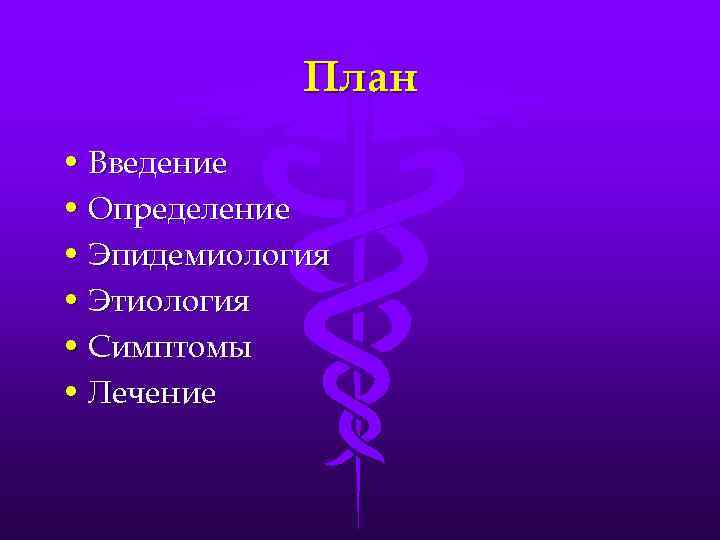 План

• Введение
• Определение
• Эпидемиология
• Этиология
• Симптомы
• Лечение